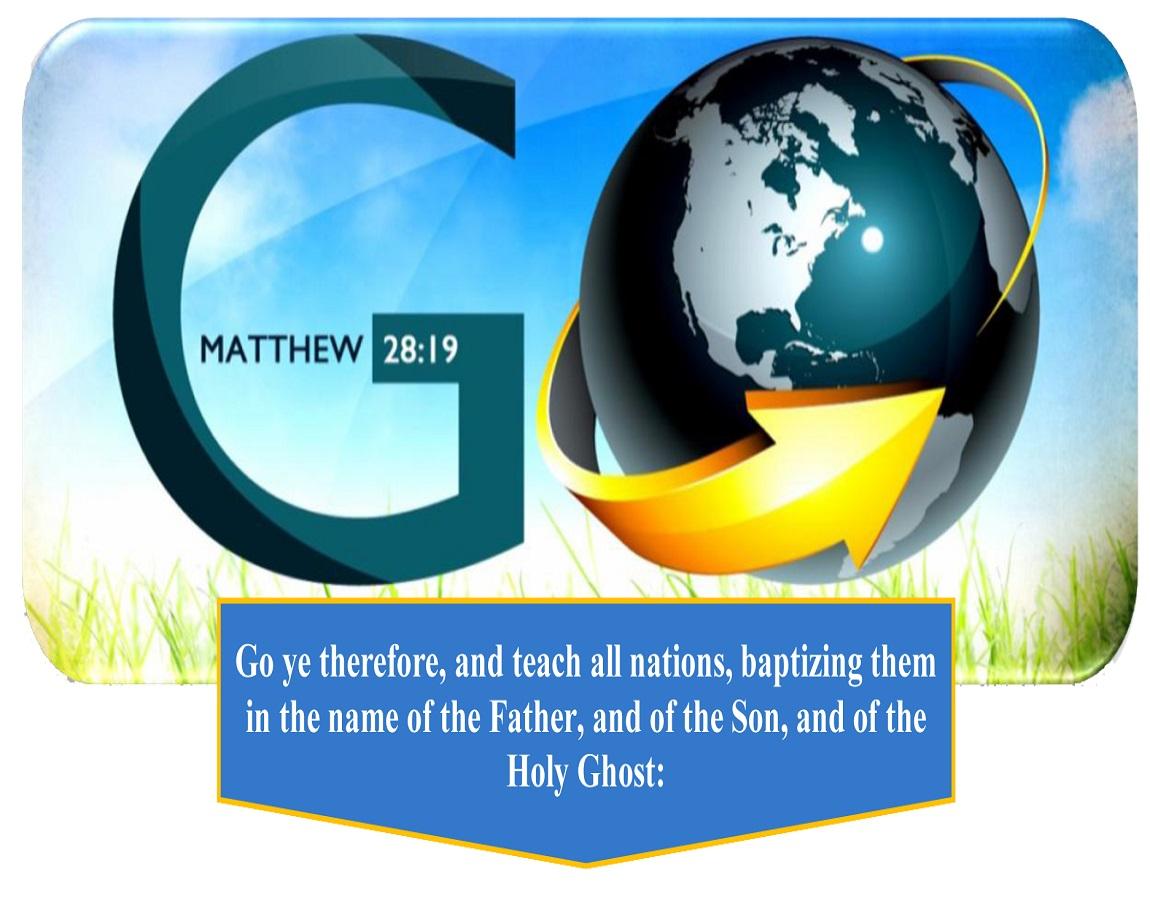 GO

MATTHEW 28:19

Go ye therefore, and teach all nations, baptizing them in the name of the Father, and of the Son, and of the Holy Ghost: